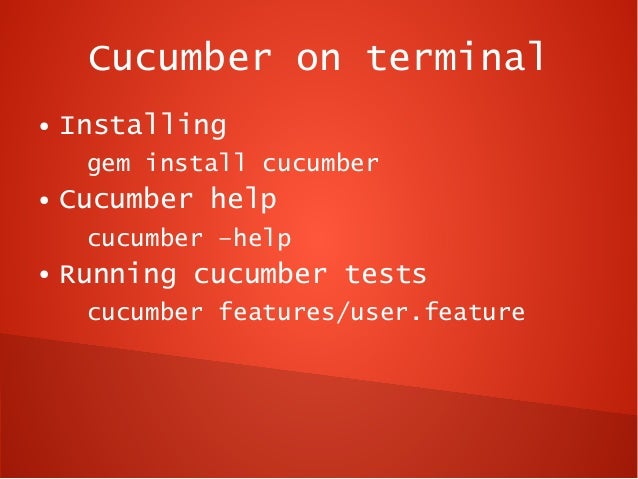 Cucumber on terminal

• Installing

gem install cucumber

• Cucumber help

cucumber –help

• Running cucumber tests

cucumber features/user.feature